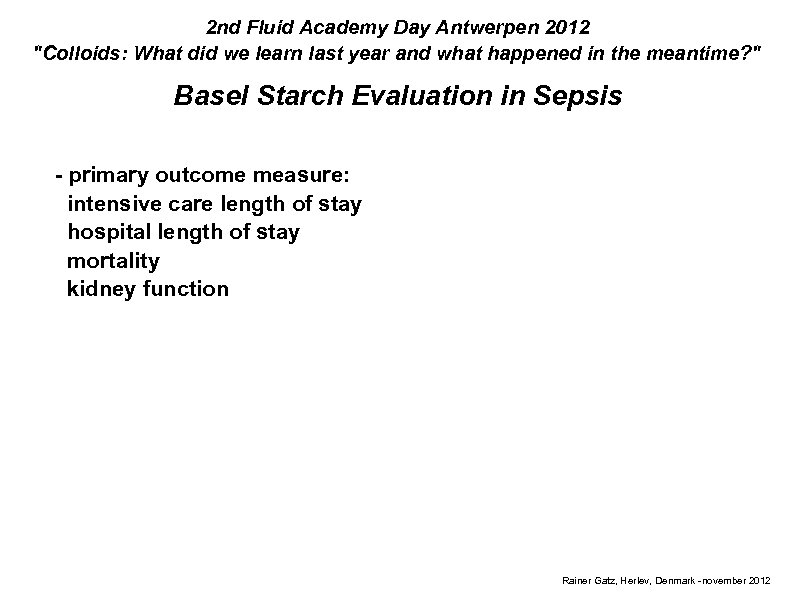 2nd Fluid Academy Day Antwerpen 2012
"Colloids: What did we learn last year and what happened in the meantime?"

Basel Starch Evaluation in Sepsis

- primary outcome measure:
intensive care length of stay
hospital length of stay
mortality
kidney function

Rainer Gatz, Herlev, Denmark - november 2012